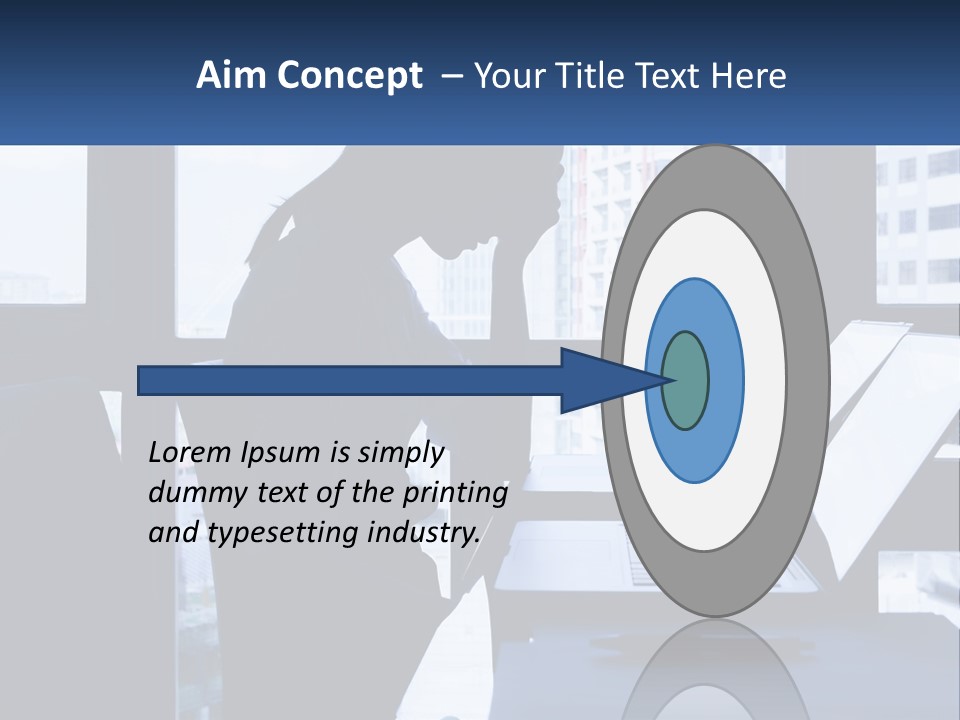 Aim Concept – Your Title Text Here

Lorem Ipsum is simply dummy text of the printing and typesetting industry.